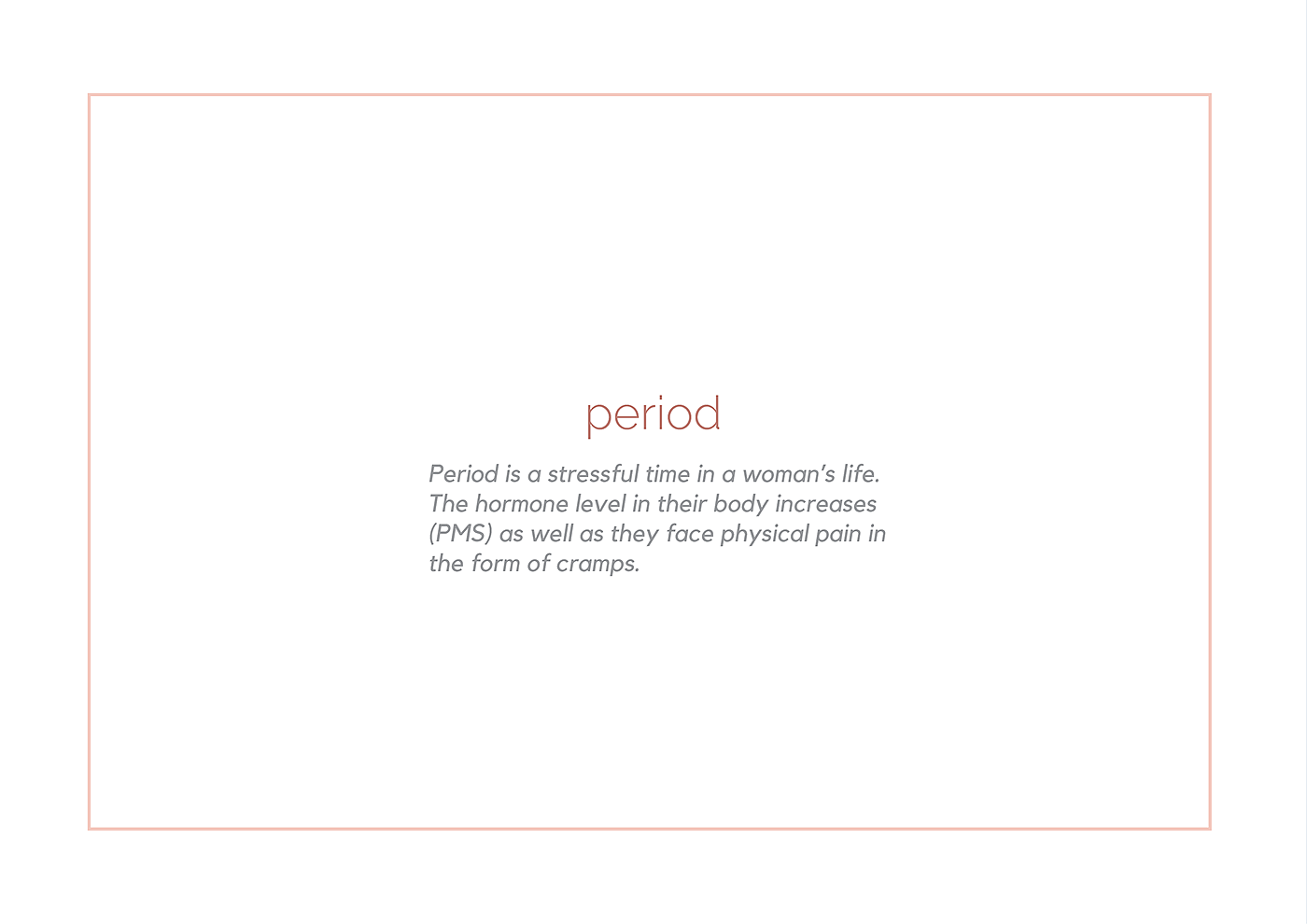 period

Period is a stressful time in a woman's life. The hormone level in their body increases (PMS) as well as they face physical pain in the form of cramps.